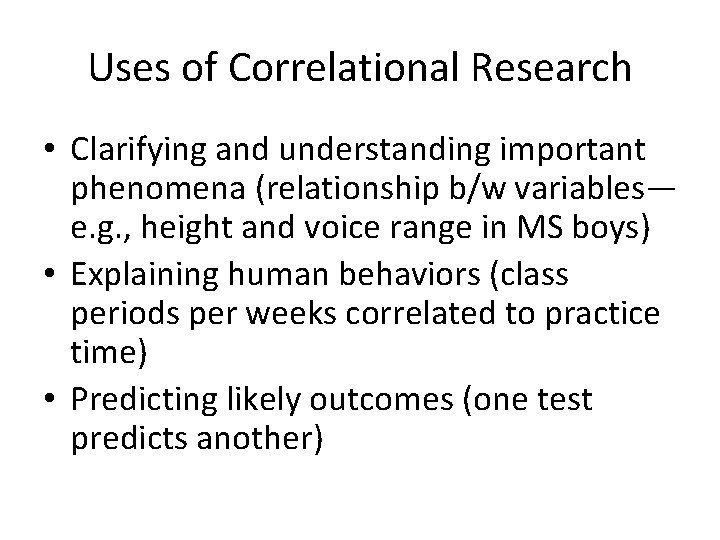 Uses of Correlational Research

• Clarifying and understanding important phenomena (relationship b/w variables—e.g., height and voice range in MS boys)
• Explaining human behaviors (class periods per weeks correlated to practice time)
• Predicting likely outcomes (one test predicts another)